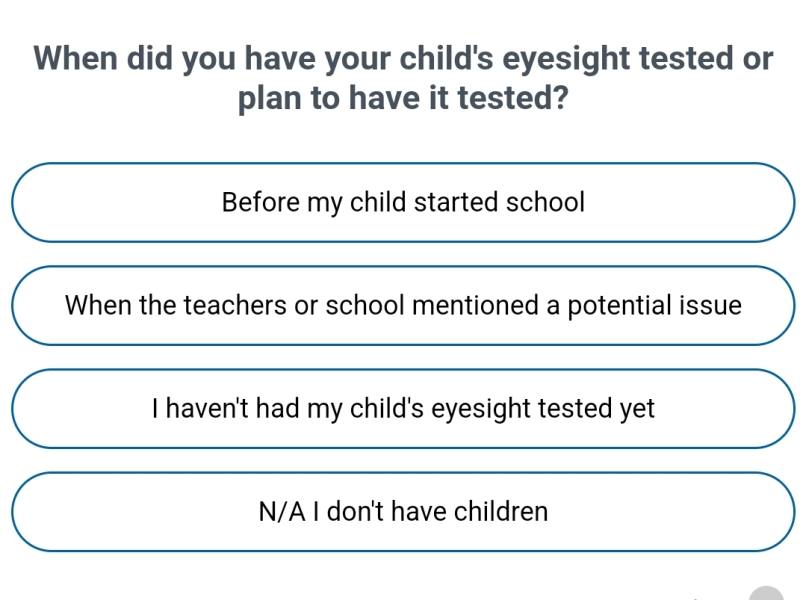 When did you have your child's eyesight tested or plan to have it tested?

Before my child started school

When the teachers or school mentioned a potential issue

I haven't had my child's eyesight tested yet

N/A I don't have children